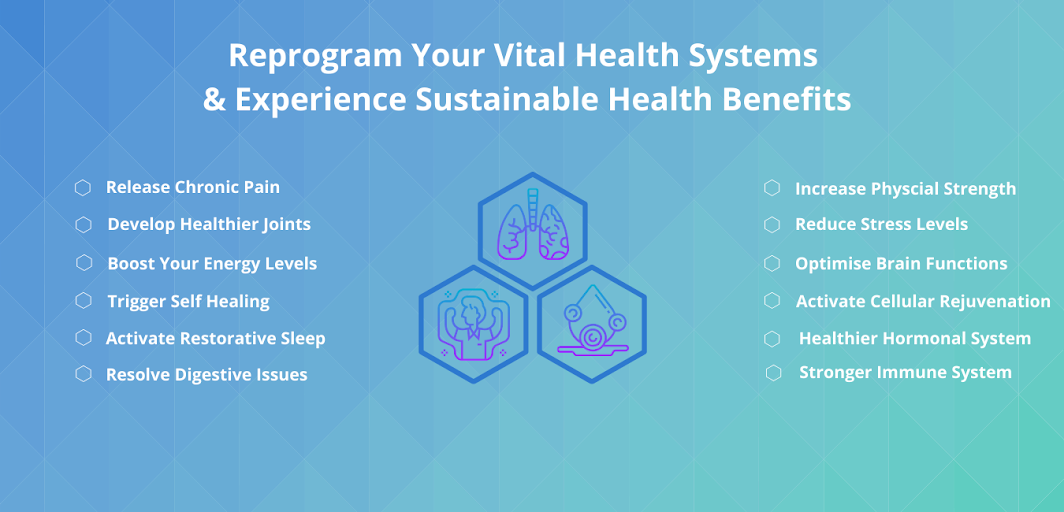 Reprogram Your Vital Health Systems
& Experience Sustainable Health Benefits

Release Chronic Pain
Develop Healthier Joints
Boost Your Energy Levels
Trigger Self Healing
Activate Restorative Sleep
Resolve Digestive Issues

Increase Physcial Strength
Reduce Stress Levels
Optimise Brain Functions
Activate Cellular Rejuvenation
Healthier Hormonal System
Stronger Immune System